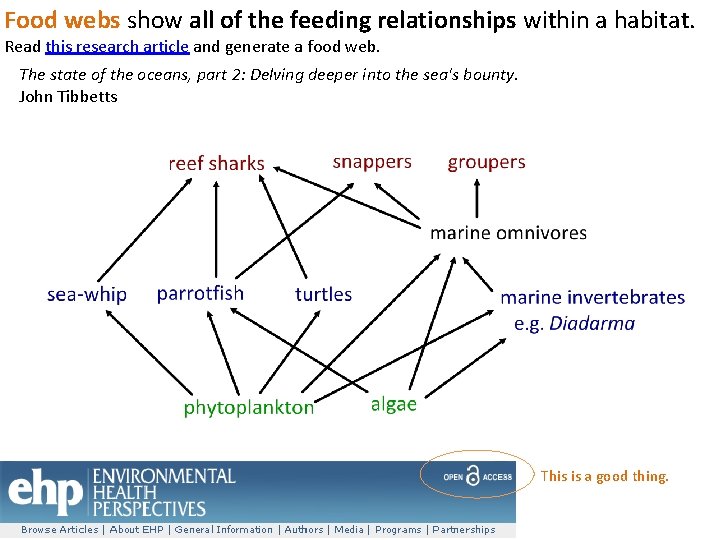 Food webs show all of the feeding relationships within a habitat.
Read this research article and generate a food web.

The state of the oceans, part 2: Delving deeper into the sea's bounty.
John Tibbetts

reef sharks
snappers
groupers
marine omnivores
sea-whip
parrotfish
turtles
marine invertebrates e.g. Diadarma
phytoplankton
algae

ehp ENVIRONMENTAL HEALTH PERSPECTIVES
OPEN ACCESS
This is a good thing.
Browse Articles | About EHP | General Information | Authors | Media | Programs | Partnerships